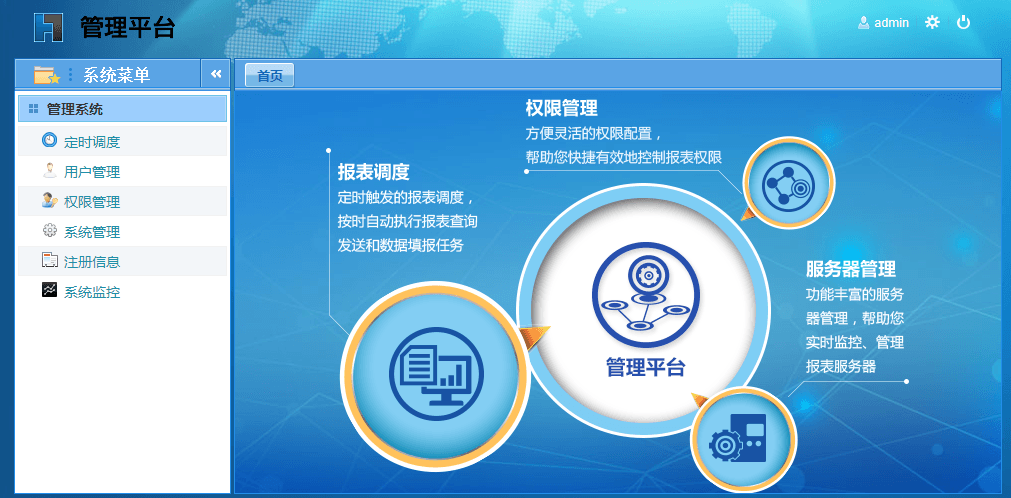 管理平台

admin

系统菜单

管理系统
定时调度
用户管理
权限管理
系统管理
注册信息
系统监控

首页

权限管理
方便灵活的权限配置，
帮助您快捷有效地控制报表权限

报表调度
定时触发的报表调度，
按时自动执行报表查询
发送和数据填报任务

服务器管理
功能丰富的服务器管理，帮助您实时监控、管理报表服务器

管理平台